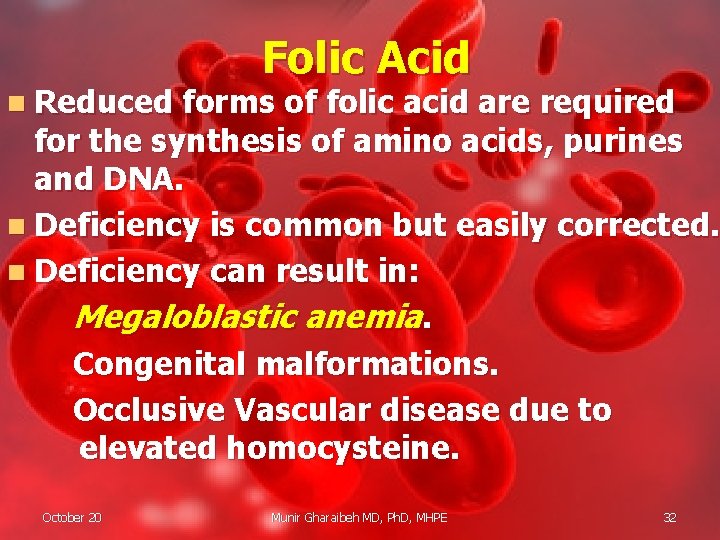 Folic Acid

Reduced forms of folic acid are required for the synthesis of amino acids, purines and DNA.

Deficiency is common but easily corrected.

Deficiency can result in:

Megaloblastic anemia.

Congenital malformations.

Occlusive Vascular disease due to elevated homocysteine.

October 20

Munir Gharaibeh MD, PhD, MHPE

32